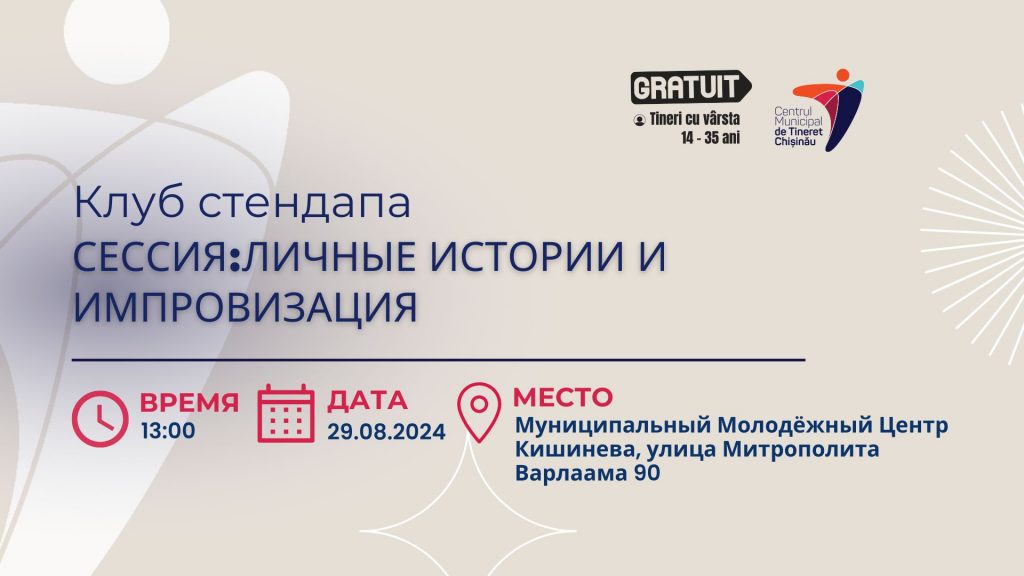 GRATUIT
Tineri cu vârsta 14 - 35 ani

Centrul Municipal de Tineret Chișinău

Клуб стендапа
СЕССИЯ:ЛИЧНЫЕ ИСТОРИИ И ИМПРОВИЗАЦИЯ

ВРЕМЯ
13:00

ДАТА
29.08.2024

МЕСТО
Муниципальный Молодёжный Центр Кишинева, улица Митрополита Варлаама 90